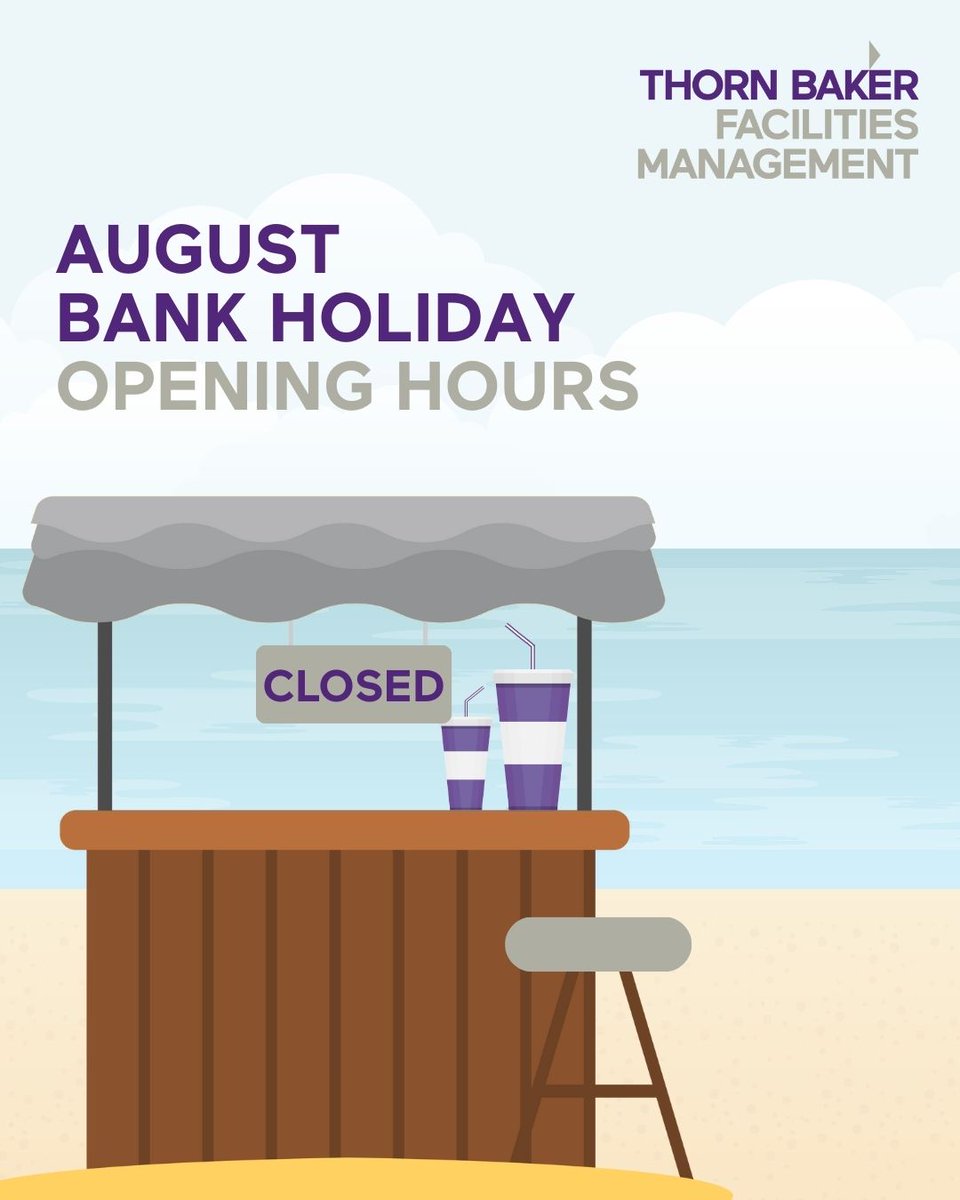 THORN BAKER
FACILITIES
MANAGEMENT

AUGUST
BANK HOLIDAY
OPENING HOURS

CLOSED